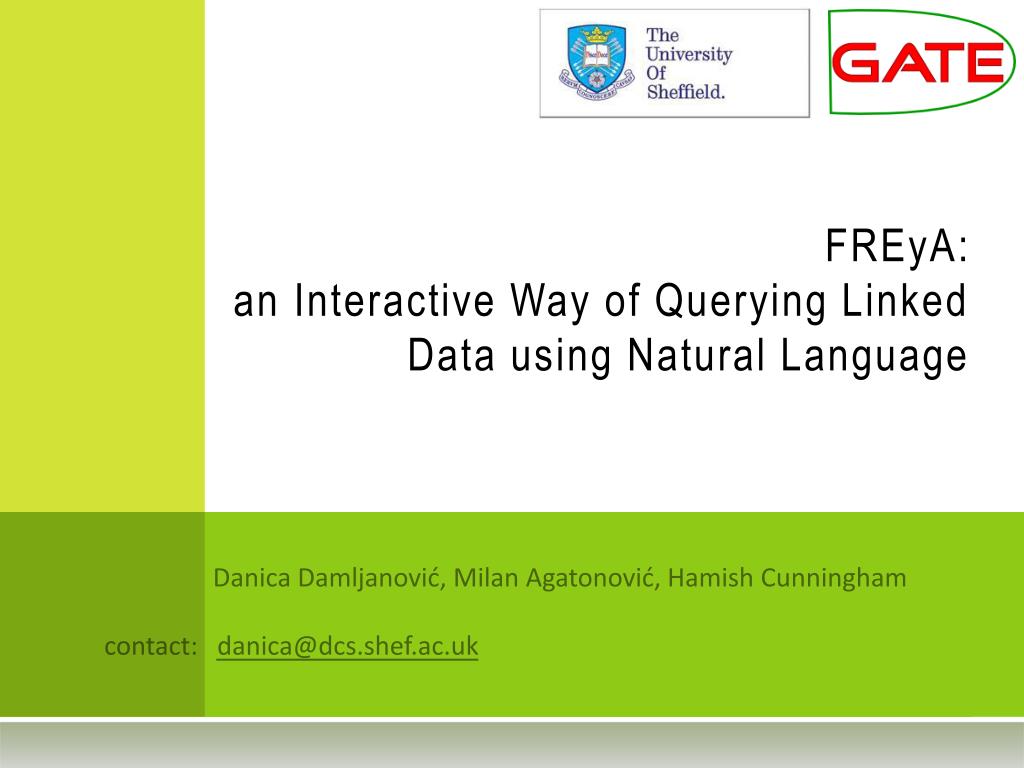 The University Of Sheffield.

GATE

FREyA:
an Interactive Way of Querying Linked Data using Natural Language

Danica Damljanović, Milan Agatonović, Hamish Cunningham

contact: danica@dcs.shef.ac.uk